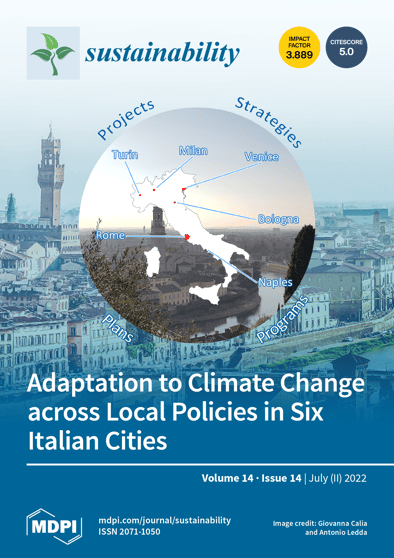 sustainability

IMPACT FACTOR 3.889

CITESCORE 5.0

Projects

Strategies

Turin

Milan

Venice

Bologna

Rome

Naples

Plans

Programs

Adaptation to Climate Change across Local Policies in Six Italian Cities

Volume 14 · Issue 14 | July (II) 2022

MDPI

mdpi.com/journal/sustainability
ISSN 2071-1050

Image credit: Giovanna Calia and Antonio Ledda